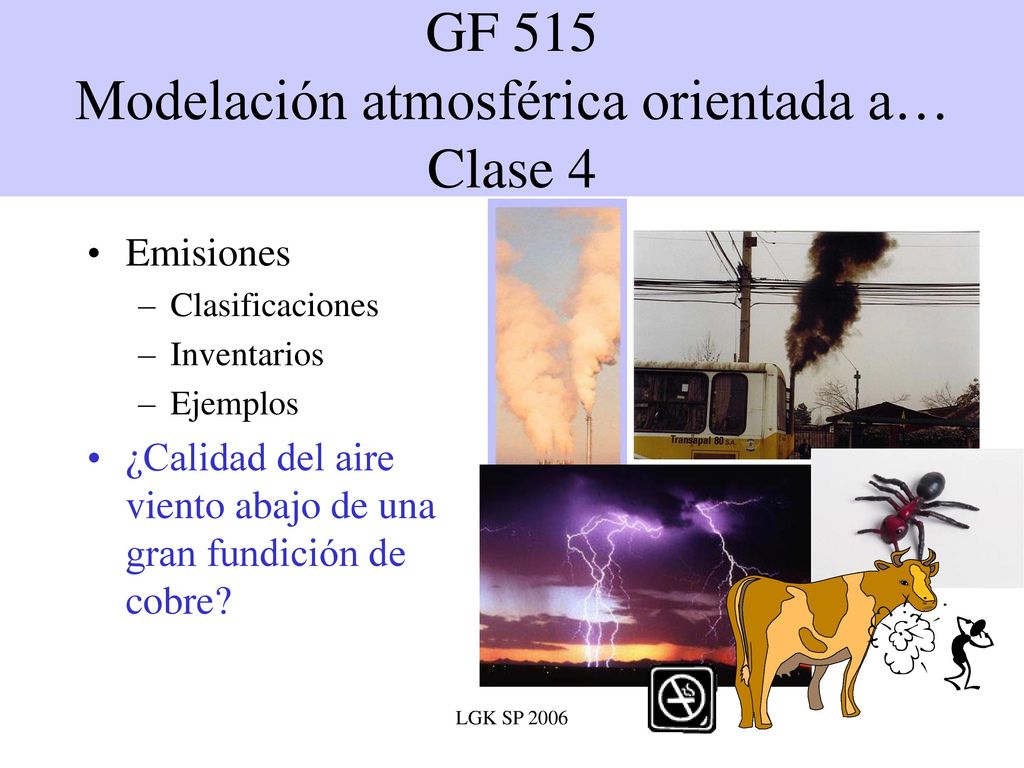 GF 515
Modelación atmosférica orientada a…
Clase 4

• Emisiones
– Clasificaciones
– Inventarios
– Ejemplos
• ¿Calidad del aire viento abajo de una gran fundición de cobre?

Transapal 80 S.A.

LGK SP 2006